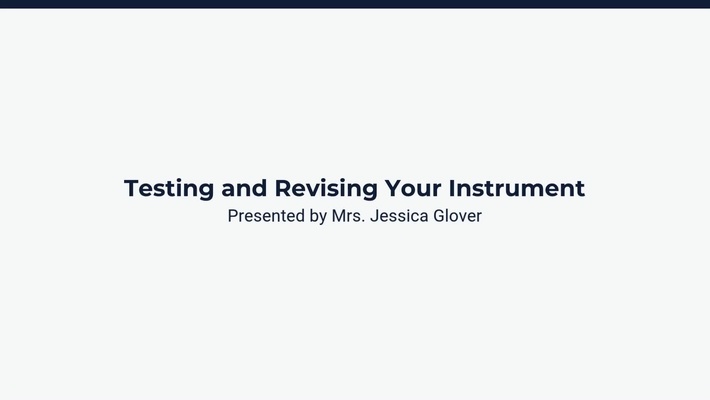 Testing and Revising Your Instrument
Presented by Mrs. Jessica Glover